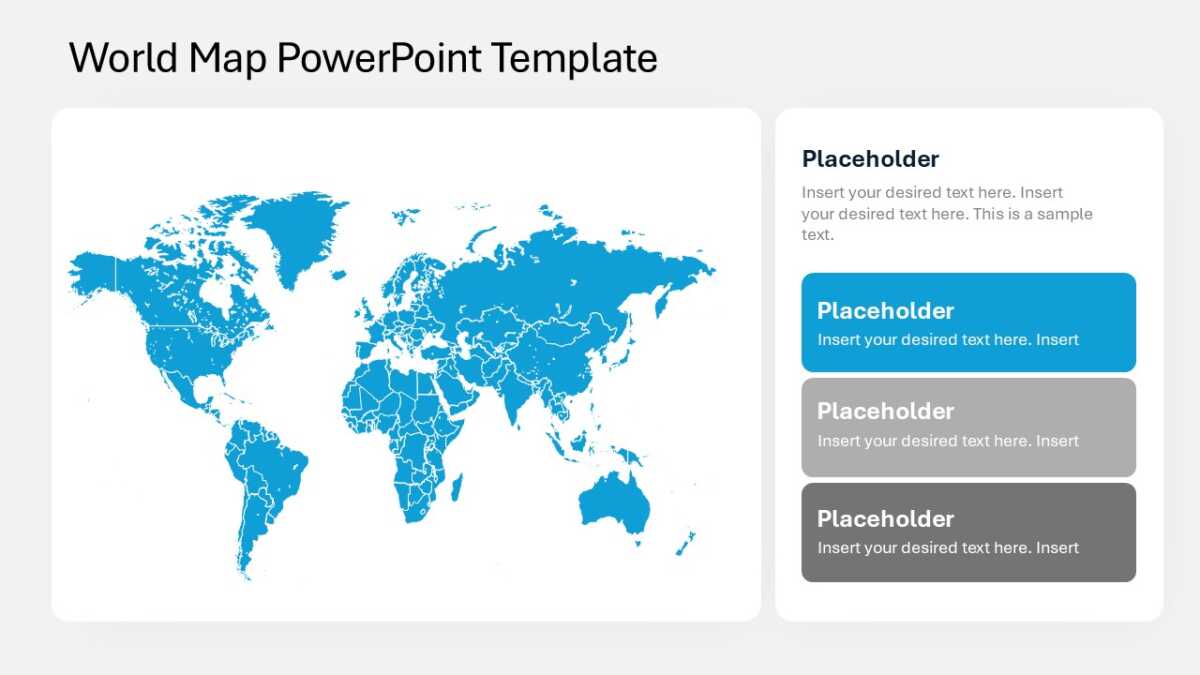 World Map PowerPoint Template

Placeholder

Insert your desired text here. Insert your desired text here. This is a sample text.

Placeholder

Insert your desired text here. Insert

Placeholder

Insert your desired text here. Insert

Placeholder

Insert your desired text here. Insert